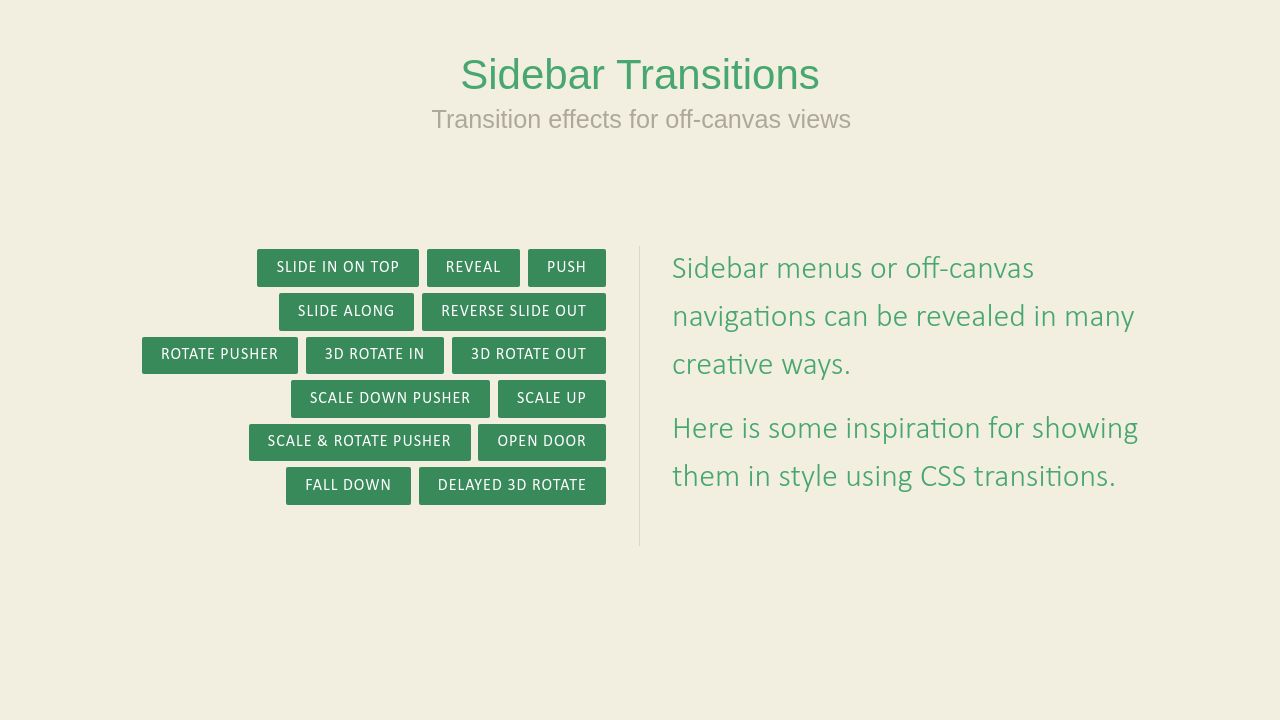 Sidebar Transitions
Transition effects for off-canvas views

SLIDE IN ON TOP
REVEAL
PUSH
SLIDE ALONG
REVERSE SLIDE OUT
ROTATE PUSHER
3D ROTATE IN
3D ROTATE OUT
SCALE DOWN PUSHER
SCALE UP
SCALE & ROTATE PUSHER
OPEN DOOR
FALL DOWN
DELAYED 3D ROTATE

Sidebar menus or off-canvas navigations can be revealed in many creative ways.

Here is some inspiration for showing them in style using CSS transitions.